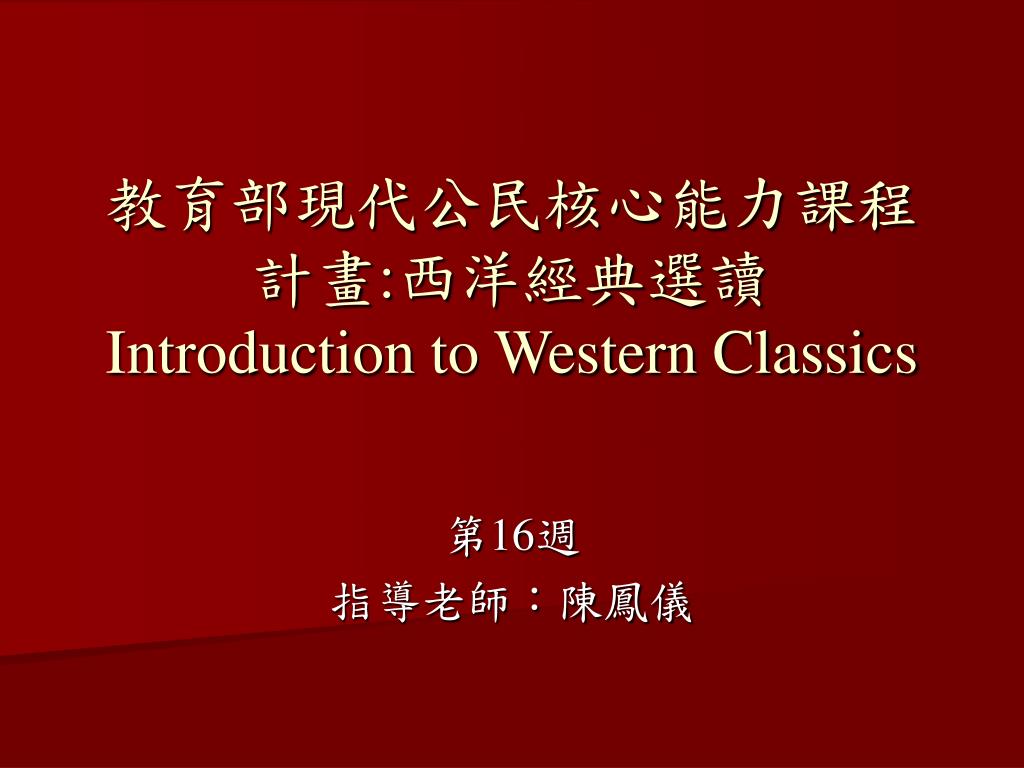 教育部現代公民核心能力課程計畫:西洋經典選讀
Introduction to Western Classics

第16週
指導老師：陳鳳儀